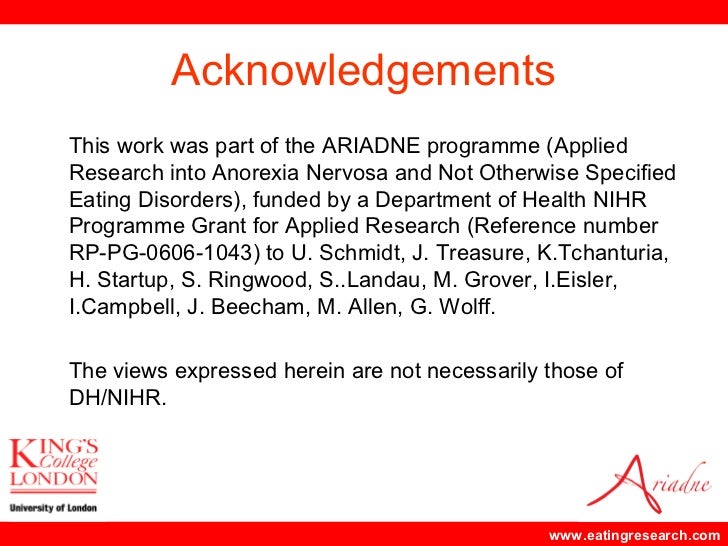 Acknowledgements

This work was part of the ARIADNE programme (Applied Research into Anorexia Nervosa and Not Otherwise Specified Eating Disorders), funded by a Department of Health NIHR Programme Grant for Applied Research (Reference number RP-PG-0606-1043) to U. Schmidt, J. Treasure, K.Tchanturia, H. Startup, S. Ringwood, S..Landau, M. Grover, I.Eisler, I.Campbell, J. Beecham, M. Allen, G. Wolff.

The views expressed herein are not necessarily those of DH/NIHR.

KING'S College LONDON
University of London

Ariadne

www.eatingresearch.com